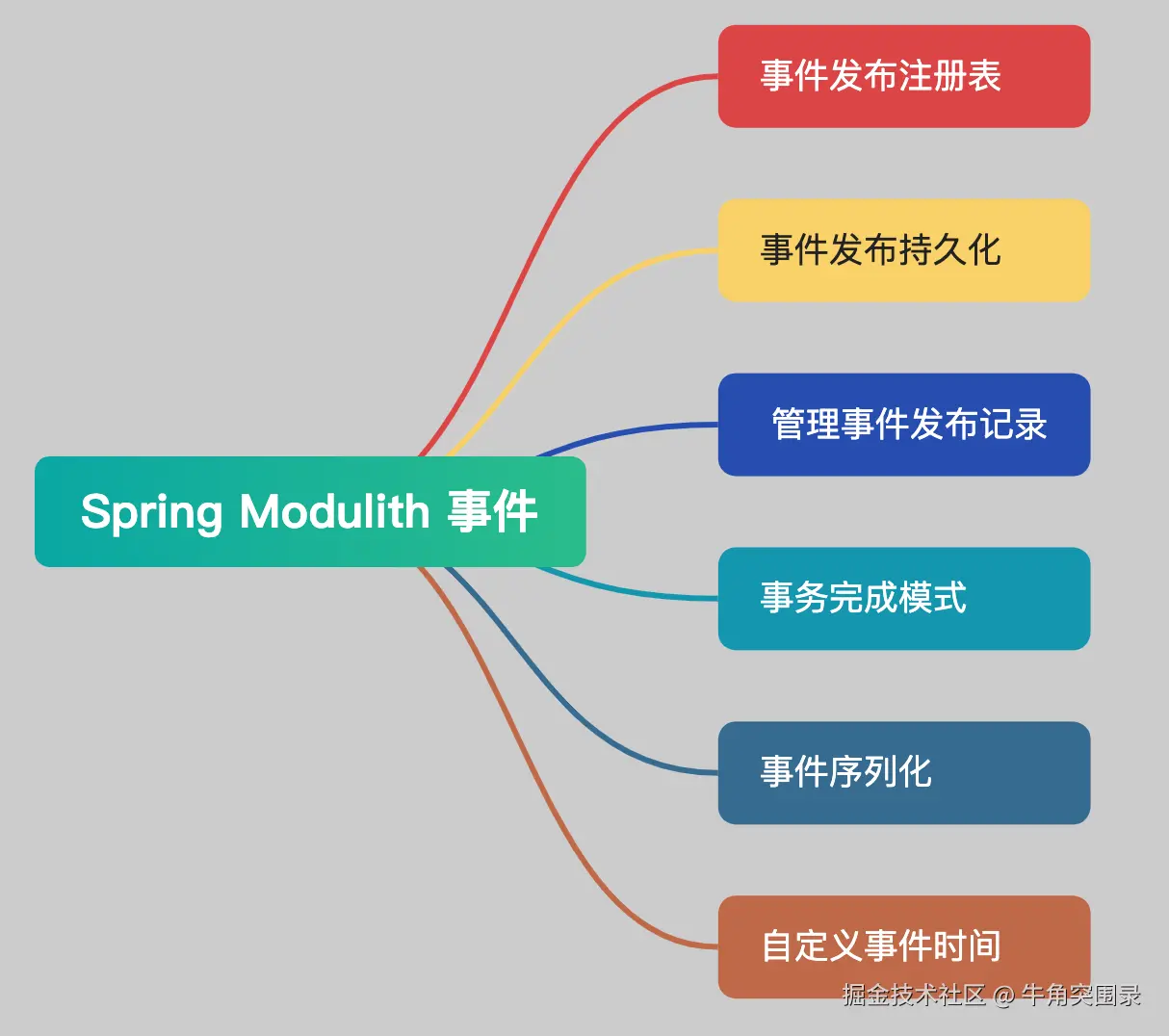 Spring Modulith 事件

事件发布注册表

事件发布持久化

管理事件发布记录

事务完成模式

事件序列化

自定义事件时间

掘金技术社区 @ 牛角突围录